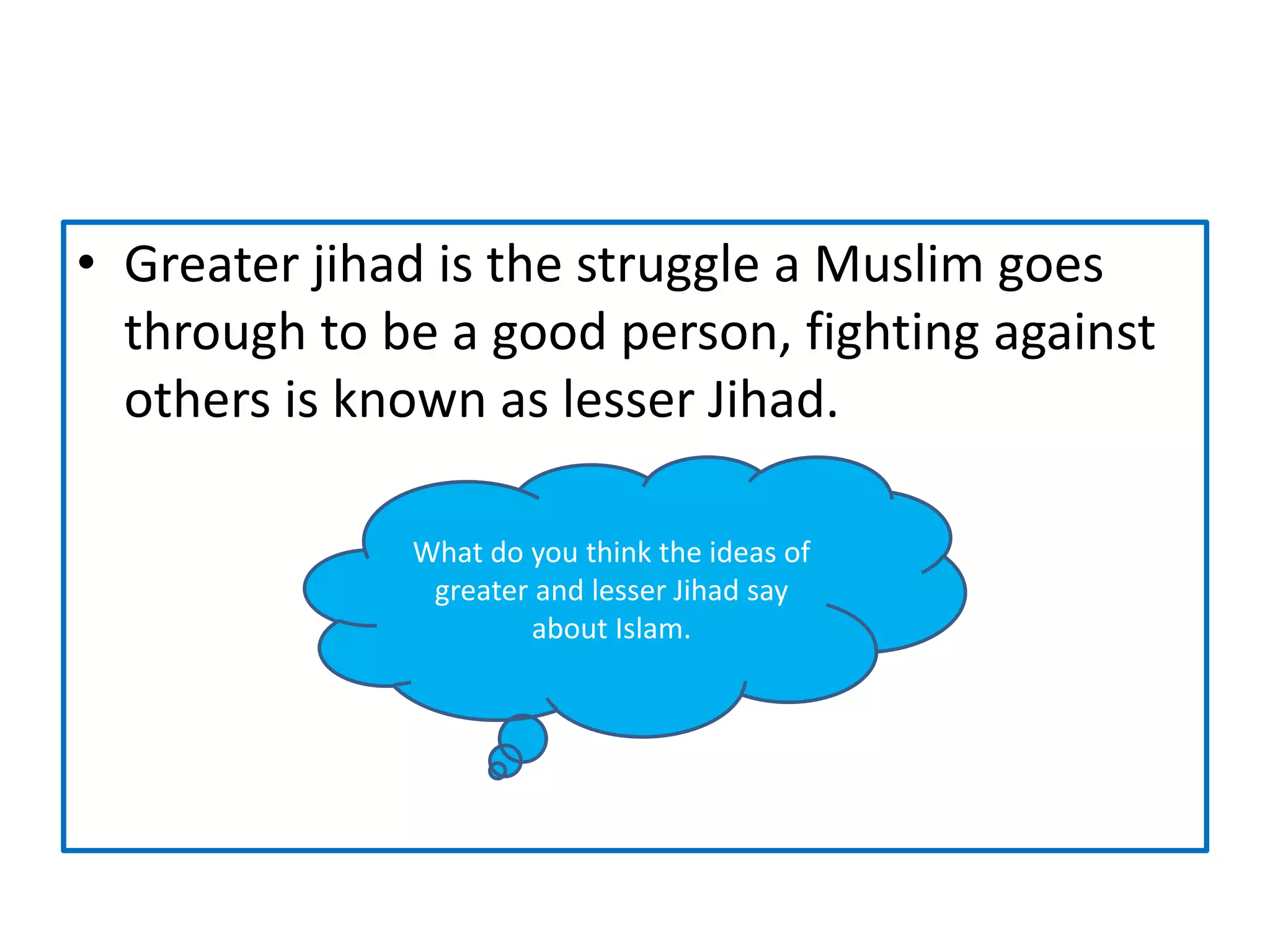 • Greater jihad is the struggle a Muslim goes through to be a good person, fighting against others is known as lesser Jihad.

What do you think the ideas of greater and lesser Jihad say about Islam.